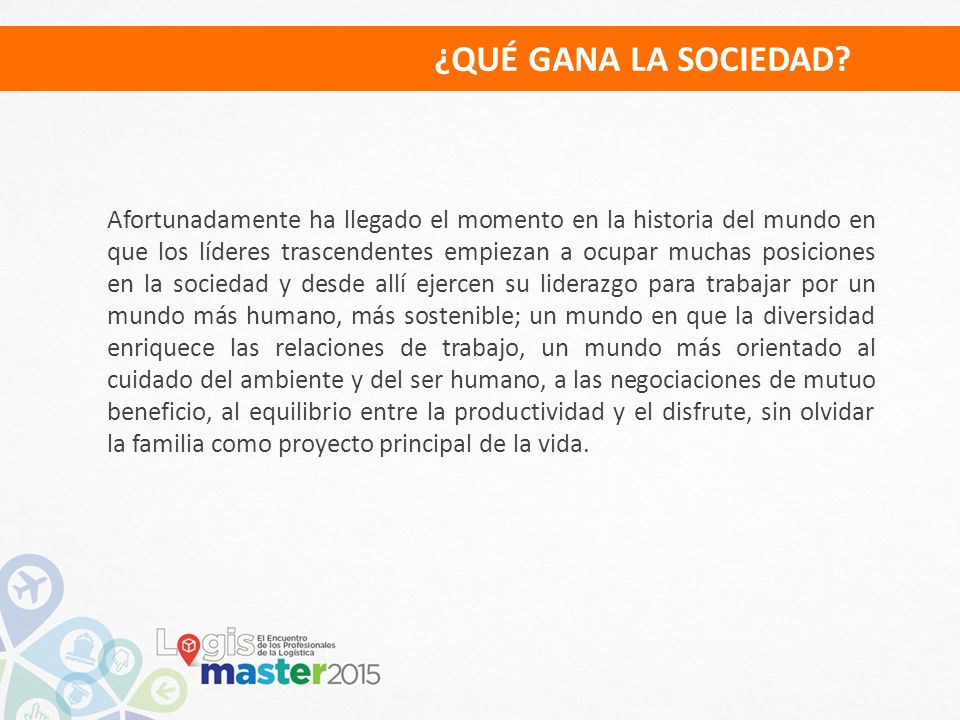 ¿QUÉ GANA LA SOCIEDAD?

Afortunadamente ha llegado el momento en la historia del mundo en que los líderes trascendentes empiezan a ocupar muchas posiciones en la sociedad y desde allí ejercen su liderazgo para trabajar por un mundo más humano, más sostenible; un mundo en que la diversidad enriquece las relaciones de trabajo, un mundo más orientado al cuidado del ambiente y del ser humano, a las negociaciones de mutuo beneficio, al equilibrio entre la productividad y el disfrute, sin olvidar la familia como proyecto principal de la vida.

Logis El Encuentro de los Profesionales de la Logística
master2015